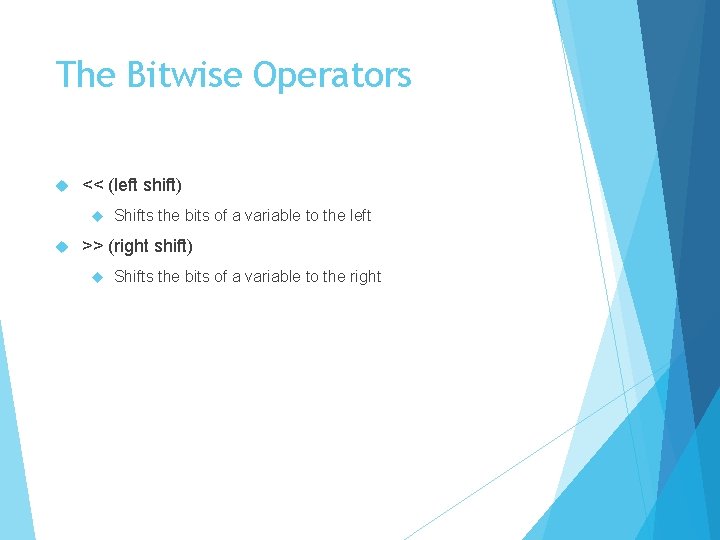 The Bitwise Operators

<< (left shift)

Shifts the bits of a variable to the left

>> (right shift)

Shifts the bits of a variable to the right